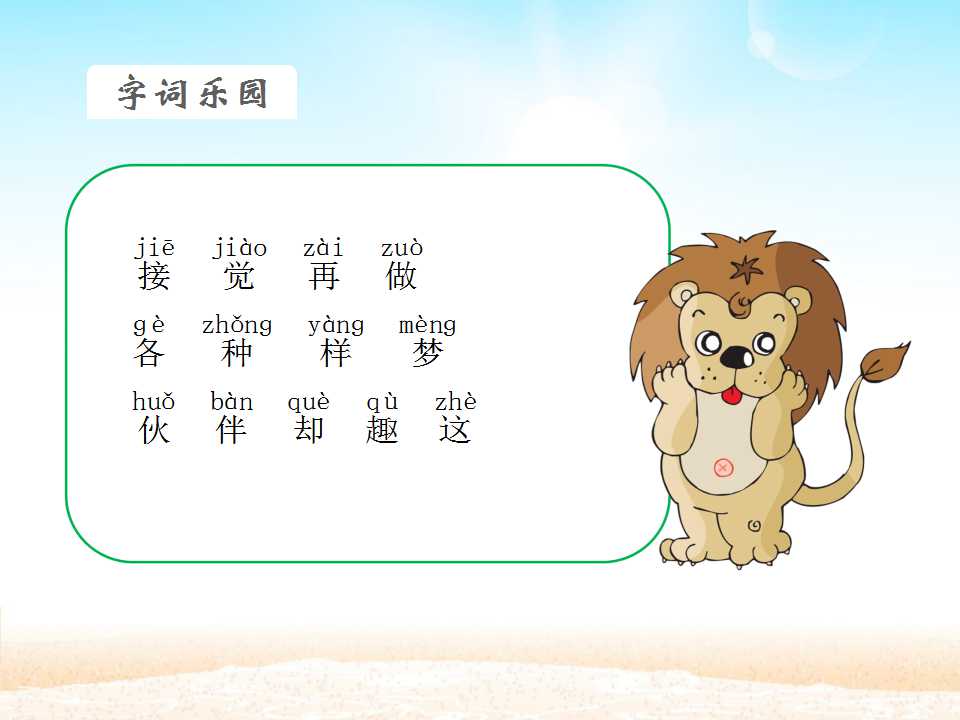 字词乐园

jiē jiào zài zuò
接 觉 再 做

gè zhǒng yàng mèng
各 种 样 梦

huǒ bàn què qù zhè
伙 伴 却 趣 这